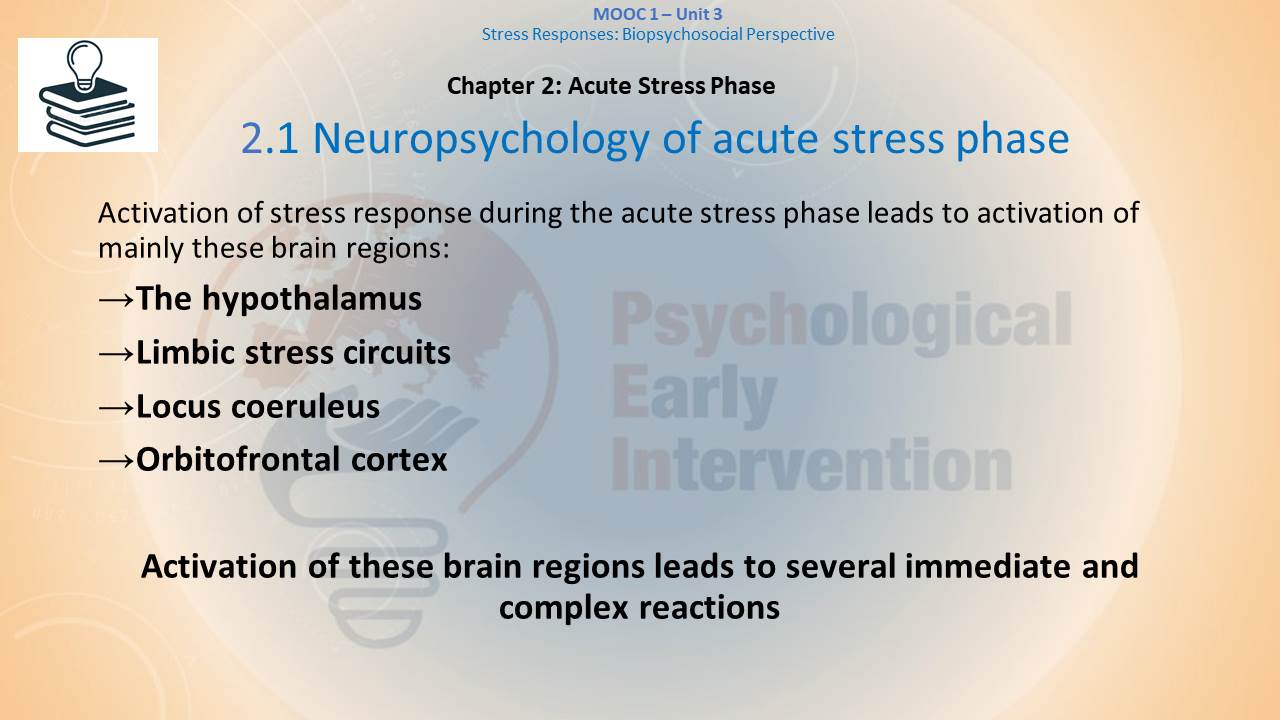 MOOC 1 – Unit 3
Stress Responses: Biopsychosocial Perspective

Chapter 2: Acute Stress Phase

2.1 Neuropsychology of acute stress phase

Activation of stress response during the acute stress phase leads to activation of mainly these brain regions:

→The hypothalamus

→Limbic stress circuits

→Locus coeruleus

→Orbitofrontal cortex

Psychological Early Intervention

Activation of these brain regions leads to several immediate and complex reactions